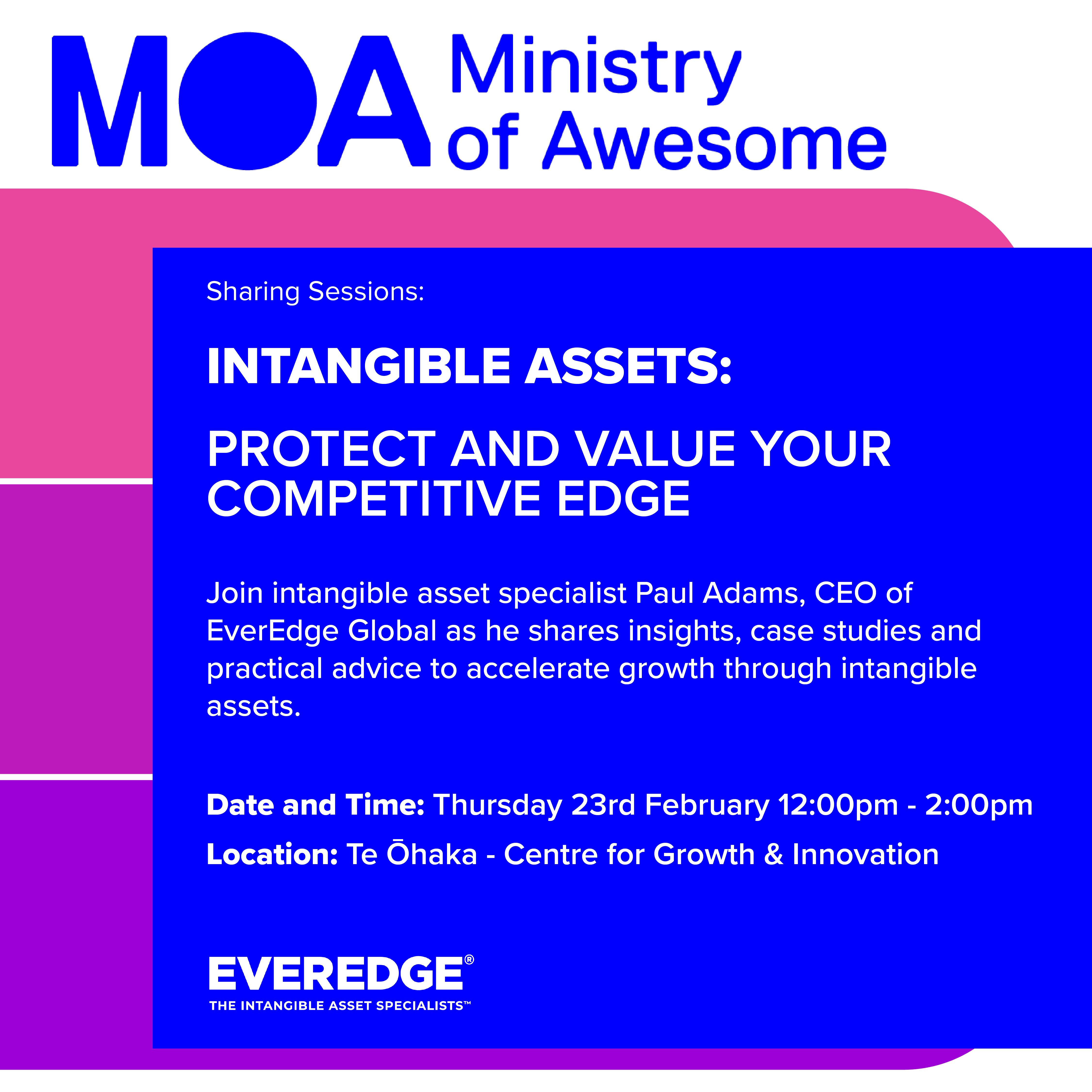 MOA Ministry of Awesome

Sharing Sessions:

INTANGIBLE ASSETS:

PROTECT AND VALUE YOUR COMPETITIVE EDGE

Join intangible asset specialist Paul Adams, CEO of EverEdge Global as he shares insights, case studies and practical advice to accelerate growth through intangible assets.

Date and Time: Thursday 23rd February 12:00pm - 2:00pm

Location: Te Ōhaka - Centre for Growth & Innovation

EVEREDGE®
THE INTANGIBLE ASSET SPECIALISTS™